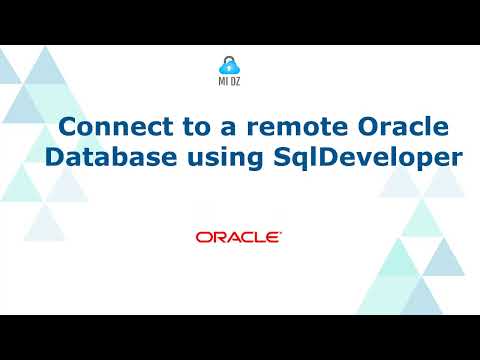 MI DZ

Connect to a remote Oracle Database using SqlDeveloper

ORACLE